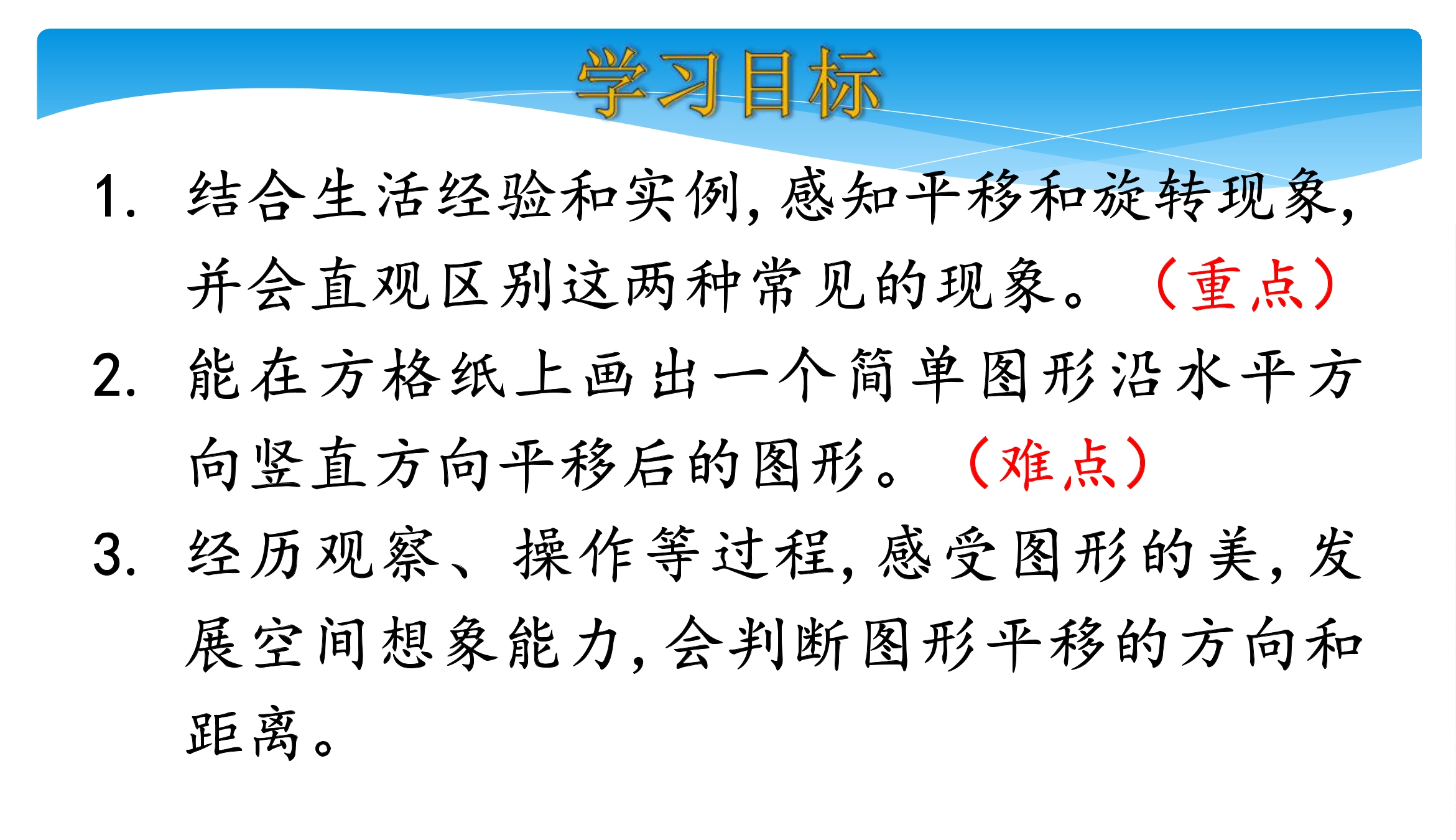 学习目标

1.结合生活经验和实例，感知平移和旋转现象，并会直观区别这两种常见的现象。（重点）

2.能在方格纸上画出一个简单图形沿水平方向竖直方向平移后的图形。（难点）

3.经历观察、操作等过程，感受图形的美，发展空间想象能力，会判断图形平移的方向和距离。